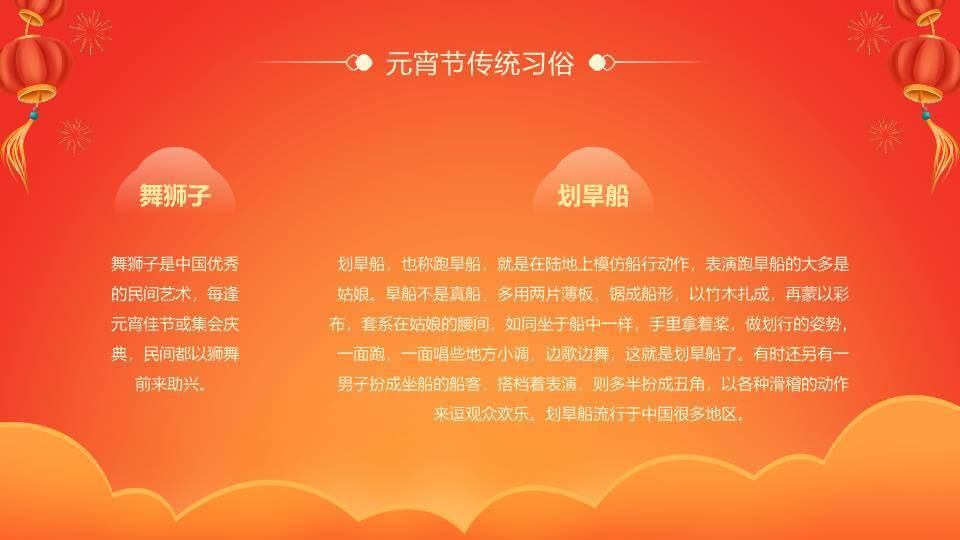 元宵节传统习俗

舞狮子

舞狮子是中国优秀的民间艺术，每逢元宵佳节或集会庆典，民间都以狮舞前来助兴。

划旱船

划旱船，也称跑旱船，就是在陆地上模仿船行动作，表演跑旱船的大多是姑娘。旱船不是真船，多用两片薄板，锯成船形，以竹木扎成，再蒙以彩布，套系在姑娘的腰间，如同坐于船中一样，手里拿着桨，做划行的姿势，一面跑，一面唱些地方小调，边歌边舞，这就是划旱船了。有时还另有一男子扮成坐船的船客，搭档着表演，则多半扮成丑角，以各种滑稽的动作来逗观众欢乐。划旱船流行于中国很多地区。